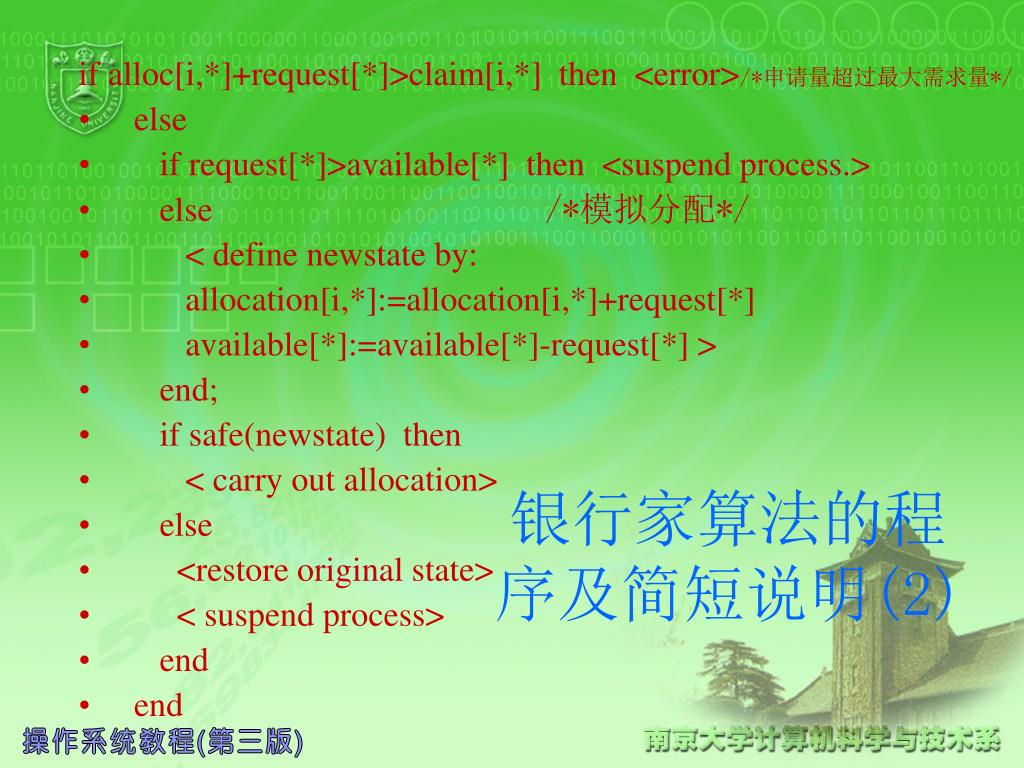 if alloc[i,*]+request[*]>claim[i,*] then <error>/*申请量超过最大需求量*/
• else
• if request[*]>available[*] then <suspend process.>
• else /*模拟分配*/
• < define newstate by:
• allocation[i,*]:=allocation[i,*]+request[*]
• available[*]:=available[*]-request[*] >
• end;
• if safe(newstate) then
• < carry out allocation>
• else
• <restore original state>
• < suspend process>
• end
• end

银行家算法的程序及简短说明(2)

操作系统教程(第三版)

南京大学计算机科学与技术系